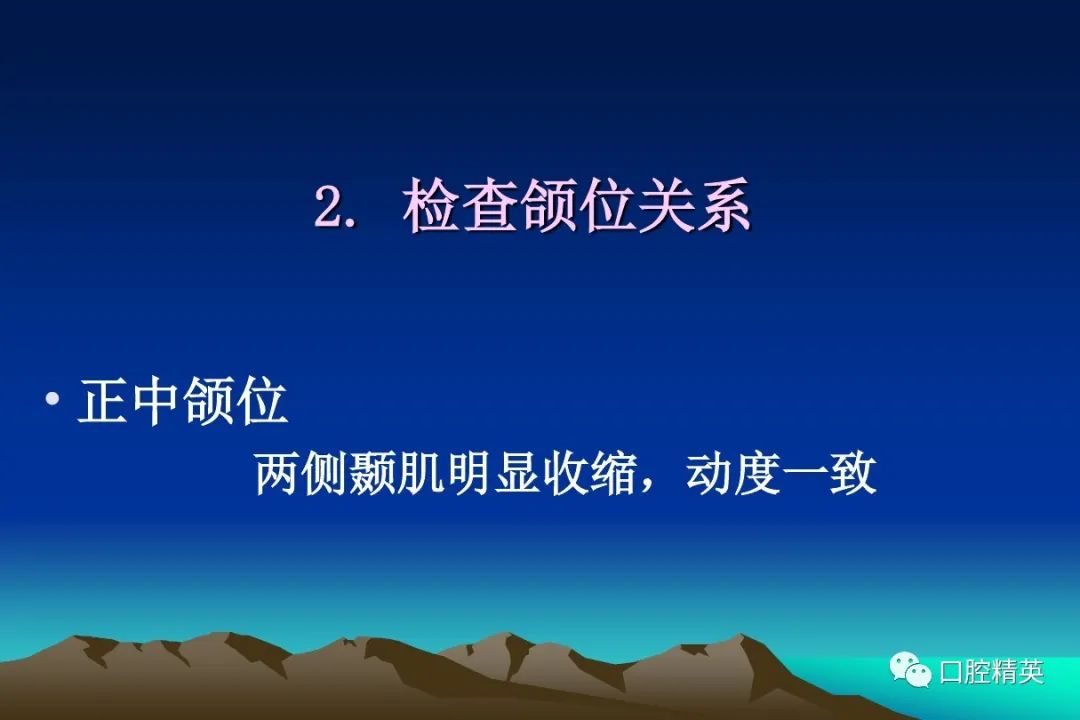 2. 检查颌位关系

• 正中颌位

两侧颞肌明显收缩，动度一致

口腔精英